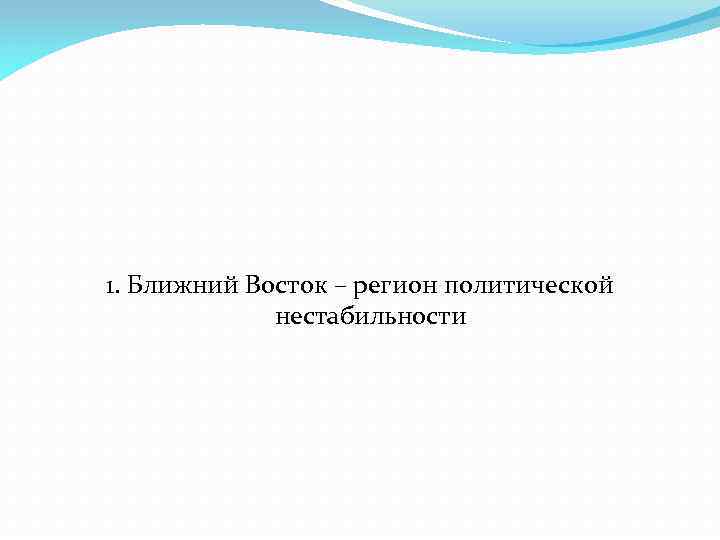 1. Ближний Восток – регион политической нестабильности